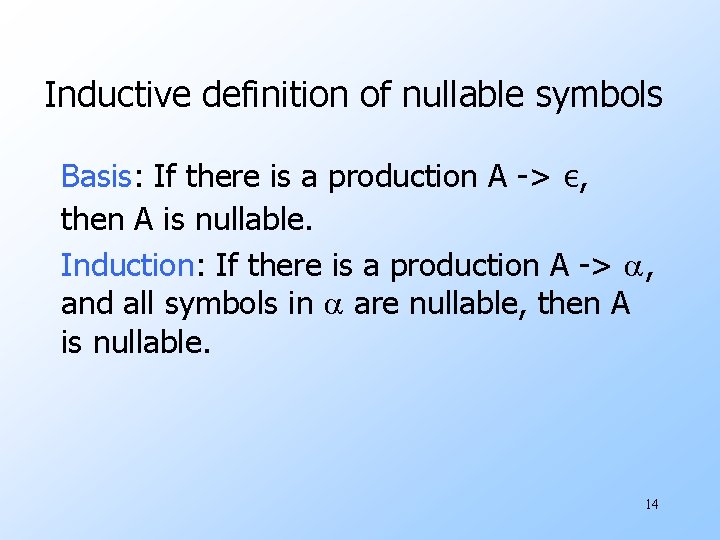 Inductive definition of nullable symbols

Basis: If there is a production A -> $\epsilon$, then A is nullable.

Induction: If there is a production A -> $\alpha$, and all symbols in $\alpha$ are nullable, then A is nullable.

14